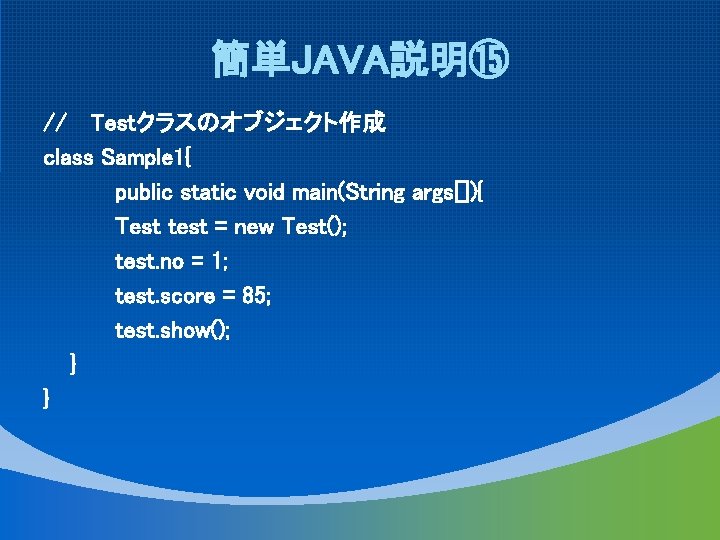 簡単JAVA説明⑮

// Testクラスのオブジェクト作成
class Sample1{
public static void main(String args[]){
Test test = new Test();
test.no = 1;
test.score = 85;
test.show();
}
}